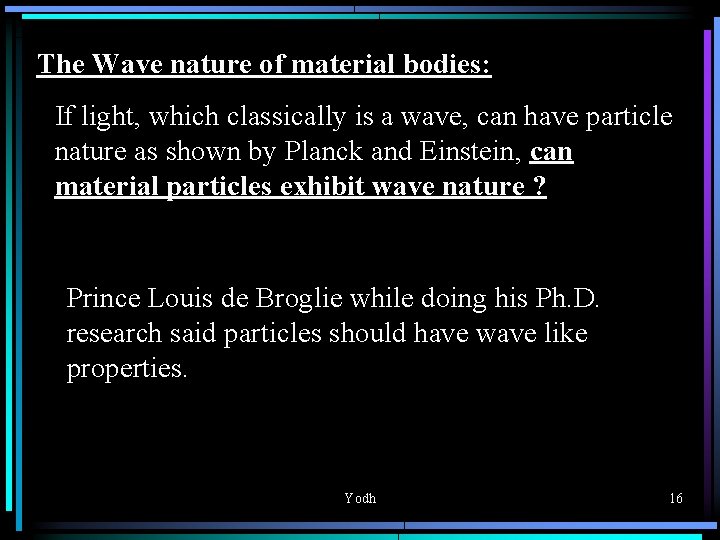 The Wave nature of material bodies:

If light, which classically is a wave, can have particle nature as shown by Planck and Einstein, can material particles exhibit wave nature ?

Prince Louis de Broglie while doing his Ph.D. research said particles should have wave like properties.

Yodh

16